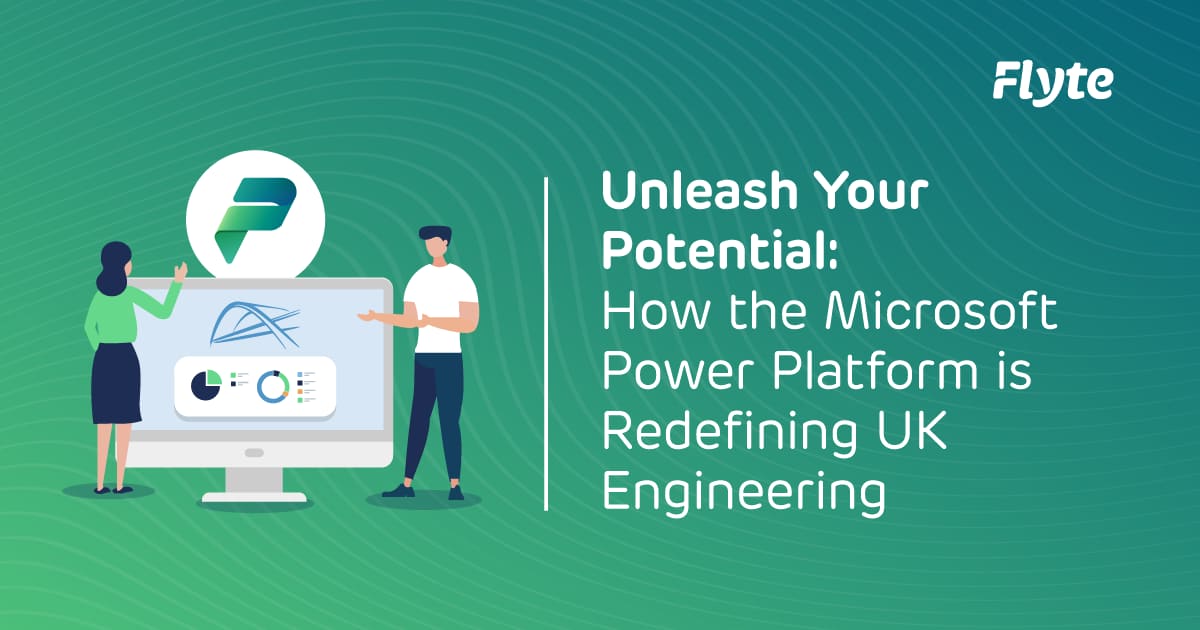 Flyte

Unleash Your Potential:
How the Microsoft Power Platform is Redefining UK Engineering